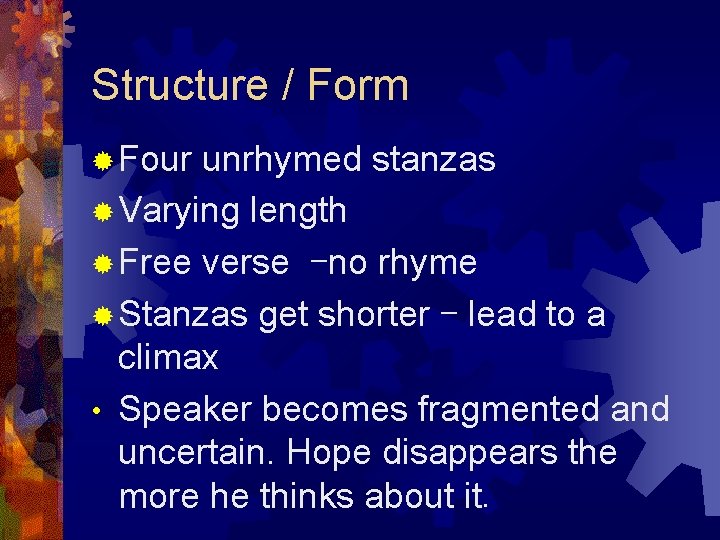 Structure / Form

Four unrhymed stanzas

Varying length

Free verse –no rhyme

Stanzas get shorter – lead to a climax

• Speaker becomes fragmented and uncertain. Hope disappears the more he thinks about it.